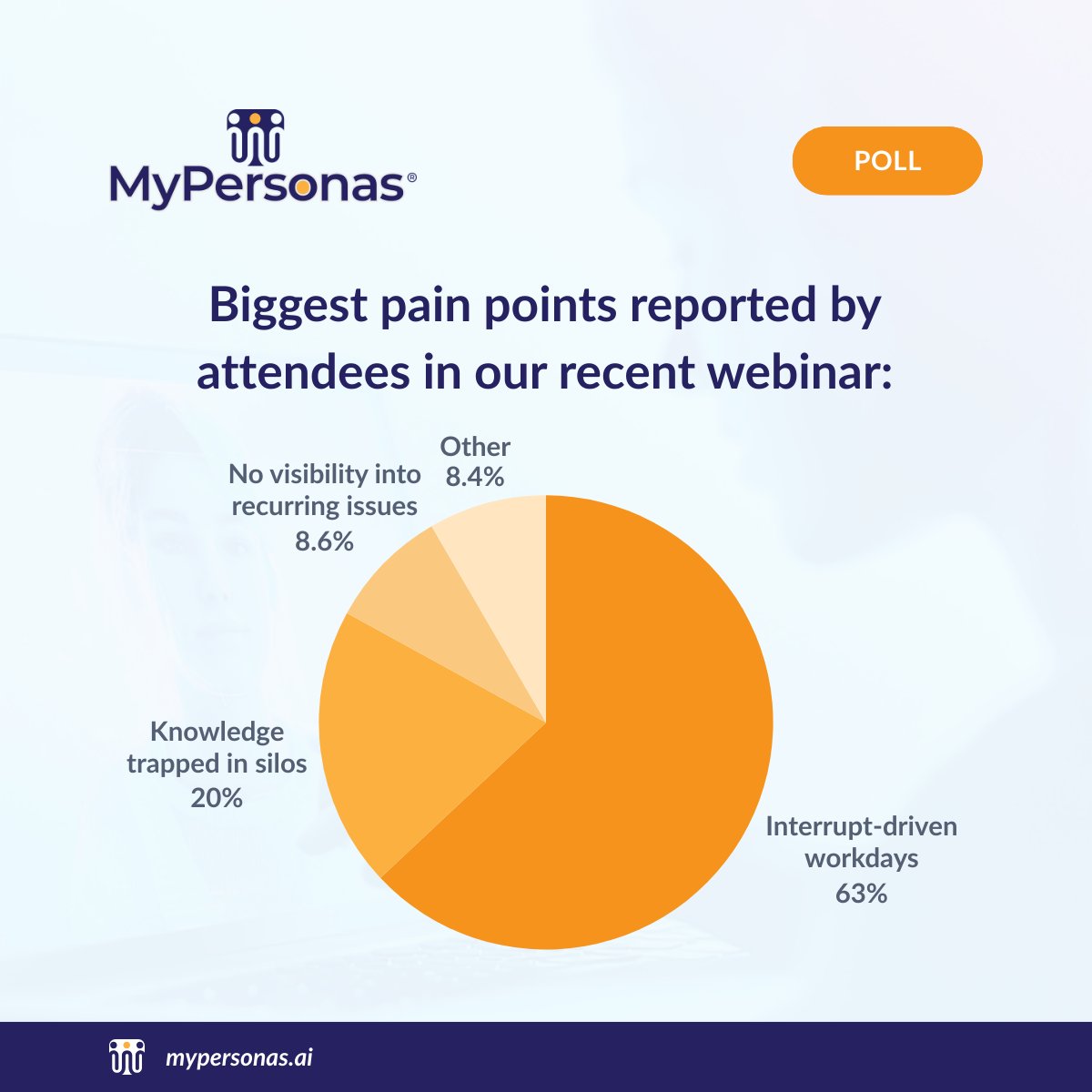 MyPersonas®

POLL

Biggest pain points reported by attendees in our recent webinar:

Other
8.4%

No visibility into recurring issues
8.6%

Knowledge trapped in silos
20%

Interrupt-driven workdays
63%

mypersonas.ai